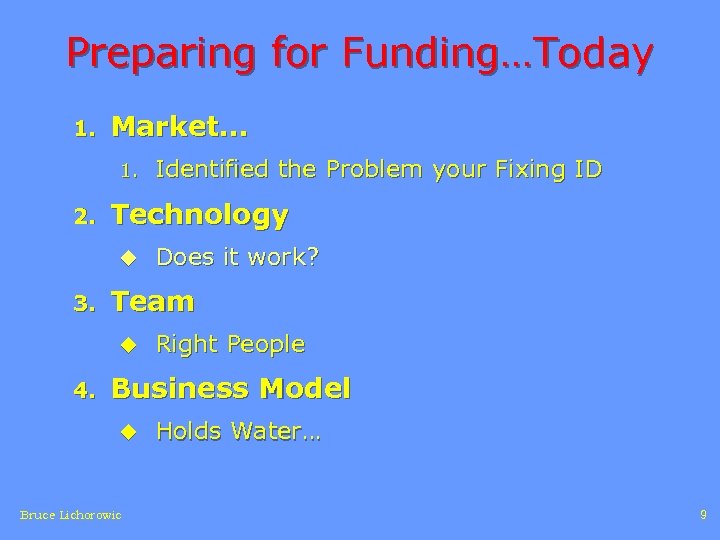 Preparing for Funding…Today

1. Market…

1. Identified the Problem your Fixing ID

2. Technology

◆ Does it work?

3. Team

◆ Right People

4. Business Model

◆ Holds Water…

Bruce Lichorowic

9